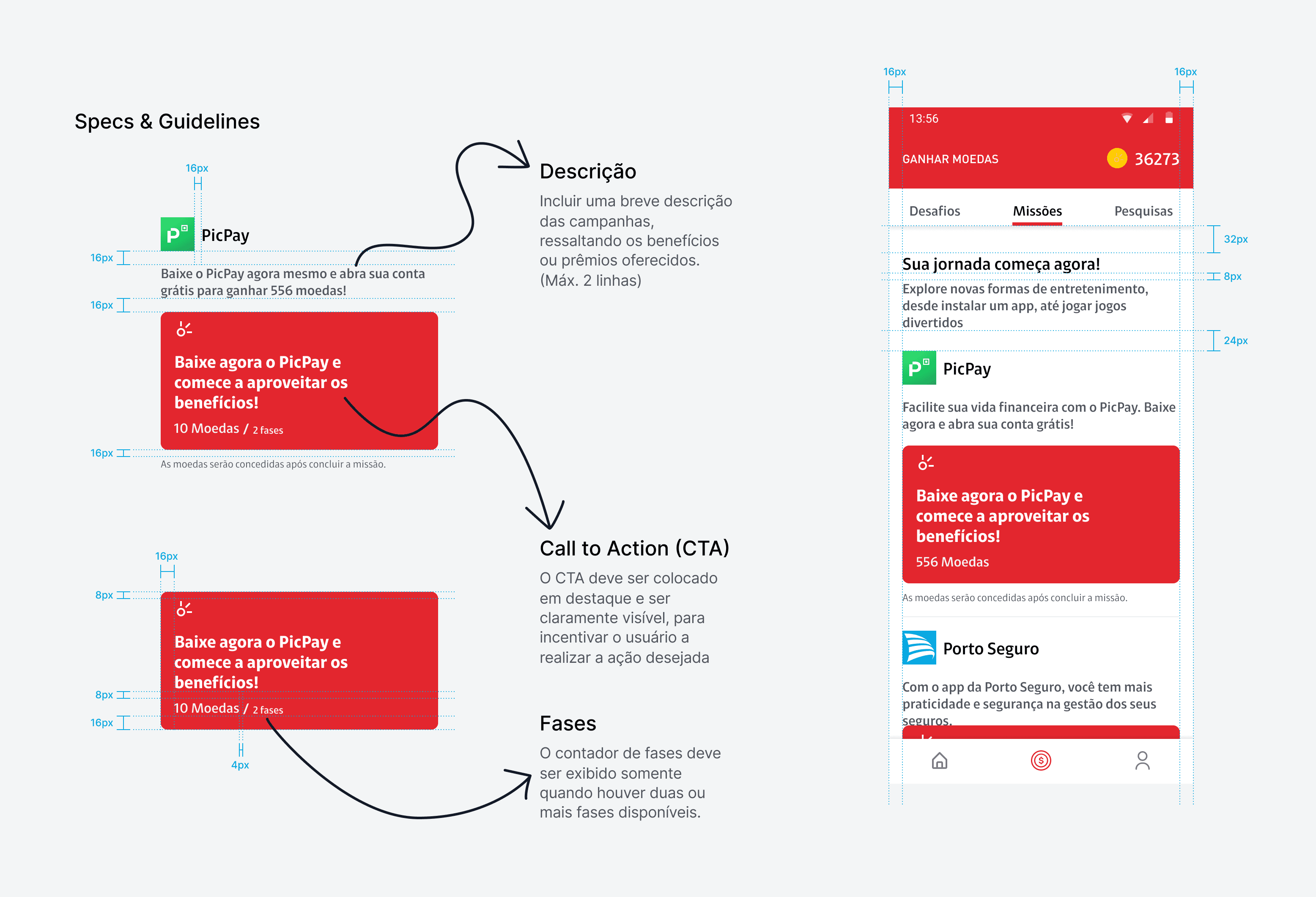 Specs & Guidelines

16px

PicPay

16px

Baixe o PicPay agora mesmo e abra sua conta grátis para ganhar 556 moedas!

16px

Baixe agora o PicPay e comece a aproveitar os benefícios!

10 Moedas / 2 fases

16px

As moedas serão concedidas após concluir a missão.

16px

8px

Baixe agora o PicPay e comece a aproveitar os benefícios!

8px

10 Moedas / 2 fases

16px

4px

Descrição

Incluir uma breve descrição das campanhas, ressaltando os benefícios ou prêmios oferecidos. (Máx. 2 linhas)

Call to Action (CTA)

O CTA deve ser colocado em destaque e ser claramente visível, para incentivar o usuário a realizar a ação desejada

Fases

O contador de fases deve ser exibido somente quando houver duas ou mais fases disponíveis.

16px

16px

13:56

GANHAR MOEDAS

36273

Desafios

Missões

Pesquisas

32px

Sua jornada começa agora!

8px

Explore novas formas de entretenimento, desde instalar um app, até jogar jogos divertidos

24px

PicPay

Facilite sua vida financeira com o PicPay. Baixe agora e abra sua conta grátis!

Baixe agora o PicPay e comece a aproveitar os benefícios!

556 Moedas

As moedas serão concedidas após concluir a missão.

Porto Seguro

Com o app da Porto Seguro, você tem mais praticidade e segurança na gestão dos seus seguros.